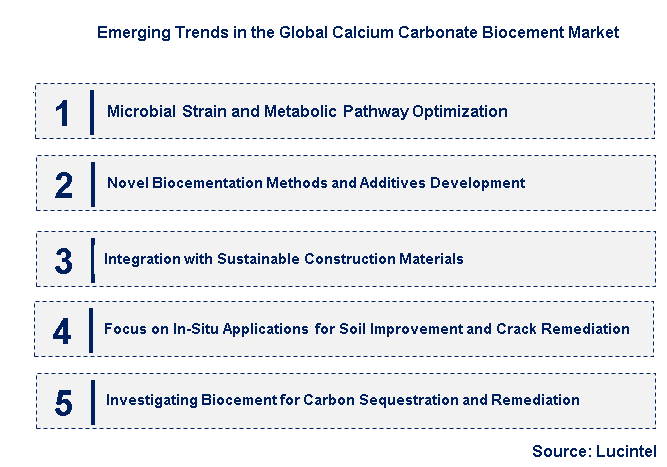 Emerging Trends in the Global Calcium Carbonate Biocement Market

1 Microbial Strain and Metabolic Pathway Optimization

2 Novel Biocementation Methods and Additives Development

3 Integration with Sustainable Construction Materials

4 Focus on In-Situ Applications for Soil Improvement and Crack Remediation

5 Investigating Biocement for Carbon Sequestration and Remediation

Source: Lucintel